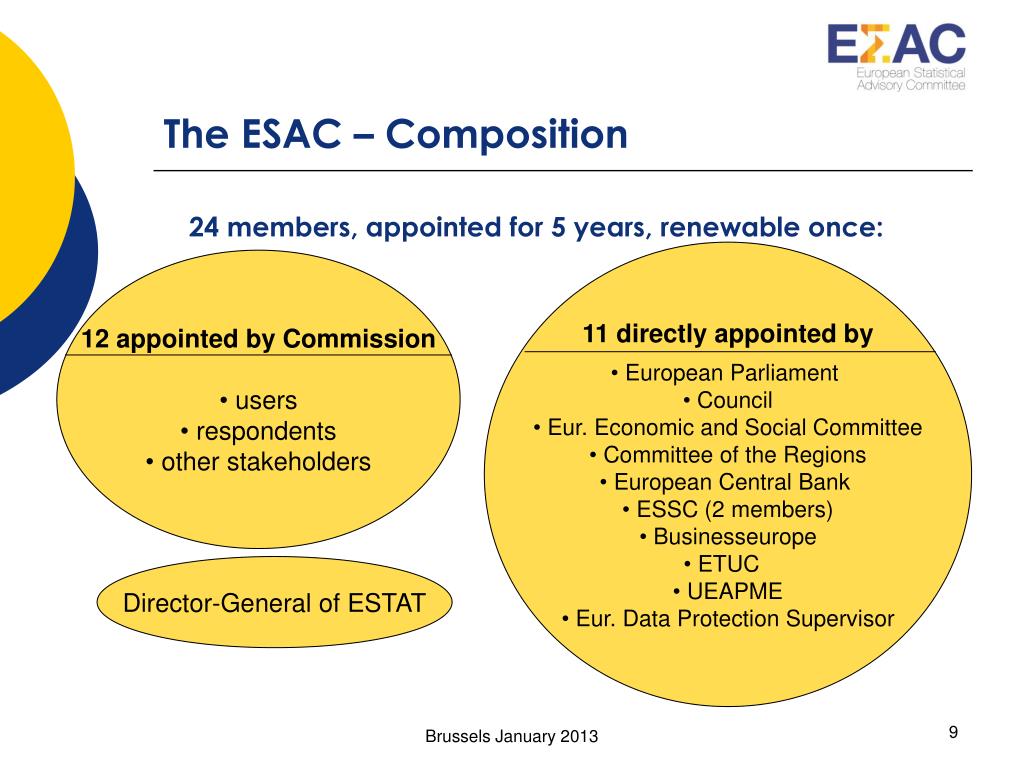 EΣAC
European Statistical Advisory Committee

The ESAC – Composition

24 members, appointed for 5 years, renewable once:

12 appointed by Commission

• users
• respondents
• other stakeholders

Director-General of ESTAT

11 directly appointed by

• European Parliament
• Council
• Eur. Economic and Social Committee
• Committee of the Regions
• European Central Bank
• ESSC (2 members)
• Businesseurope
• ETUC
• UEAPME
• Eur. Data Protection Supervisor

Brussels January 2013

9